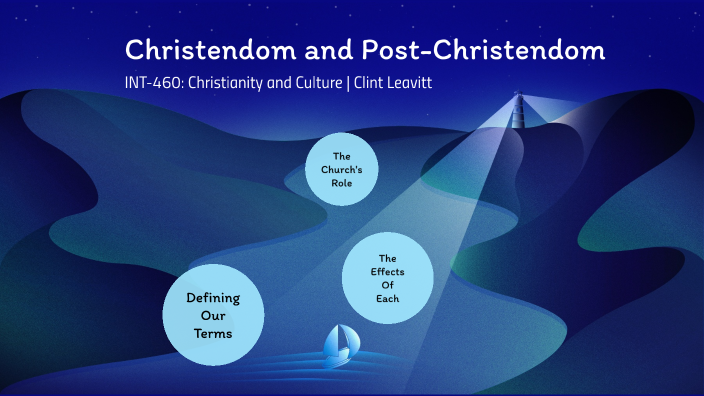 Christendom and Post-Christendom

INT-460: Christianity and Culture | Clint Leavitt

The Church's Role

The Effects Of Each

Defining Our Terms